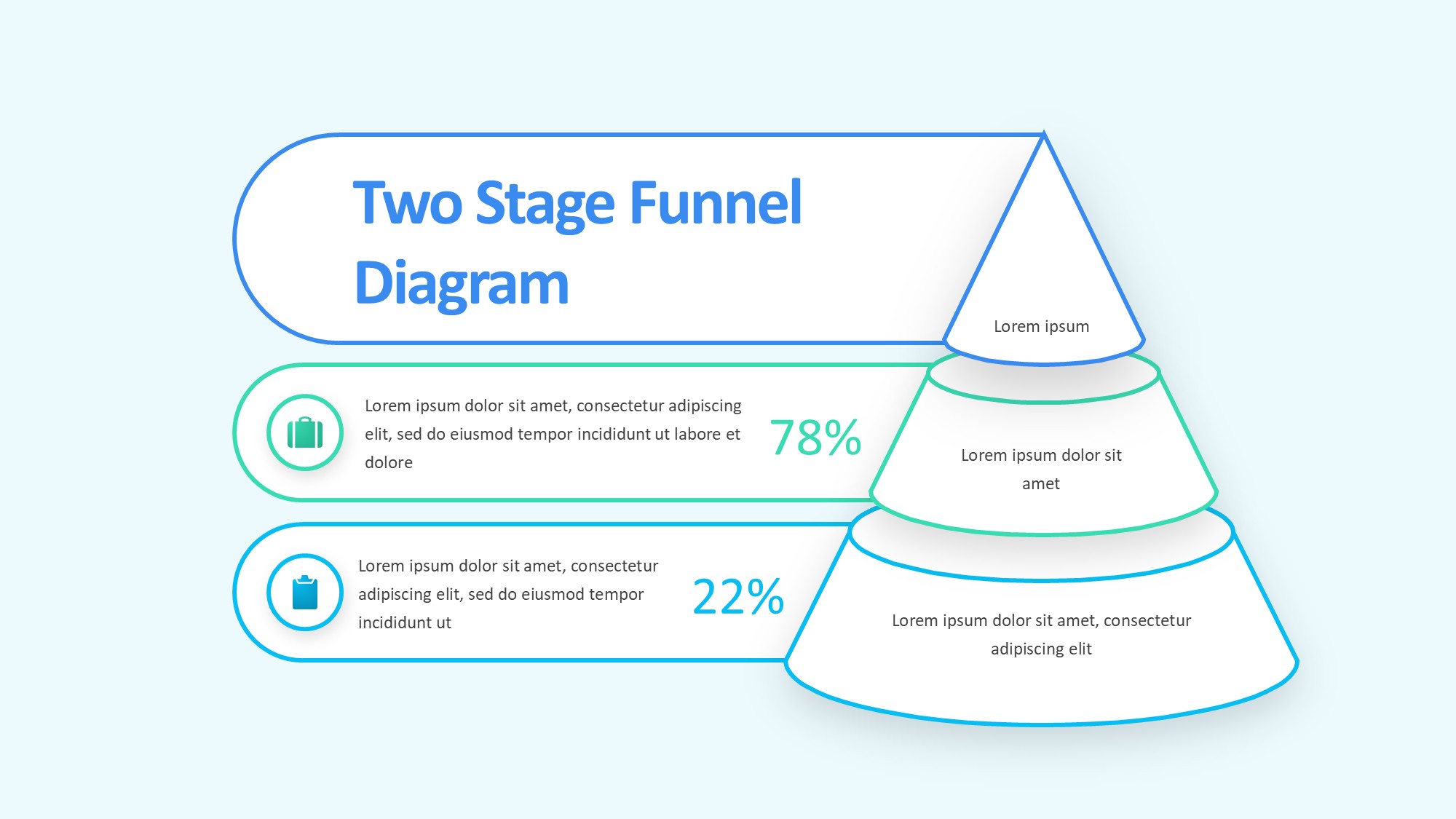 Two Stage Funnel Diagram

Lorem ipsum

Lorem ipsum dolor sit amet, consectetur adipiscing elit, sed do eiusmod tempor incididunt ut labore et dolore

78%

Lorem ipsum dolor sit amet

Lorem ipsum dolor sit amet, consectetur adipiscing elit, sed do eiusmod tempor incididunt ut

22%

Lorem ipsum dolor sit amet, consectetur adipiscing elit